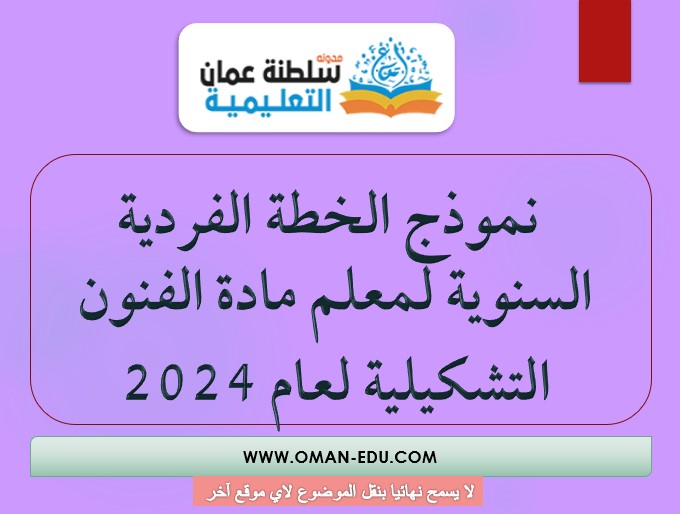 مدونة
سلطنة عمان
التعليمية

نموذج الخطة الفردية السنوية لمعلم مادة الفنون التشكيلية لعام 2024

WWW.OMAN-EDU.COM

لا يسمح نهائيا بنقل الموضوع لاي موقع آخر